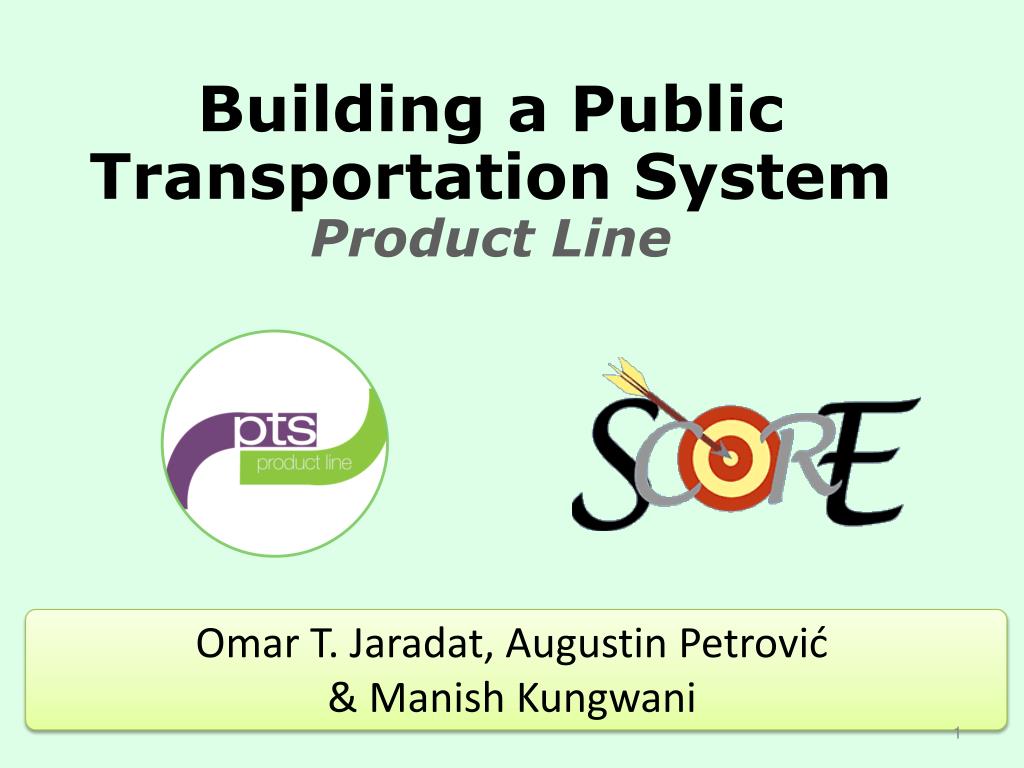 Building a Public Transportation System
Product Line

pts
product line

SCORE

Omar T. Jaradat, Augustin Petrović
& Manish Kungwani

1